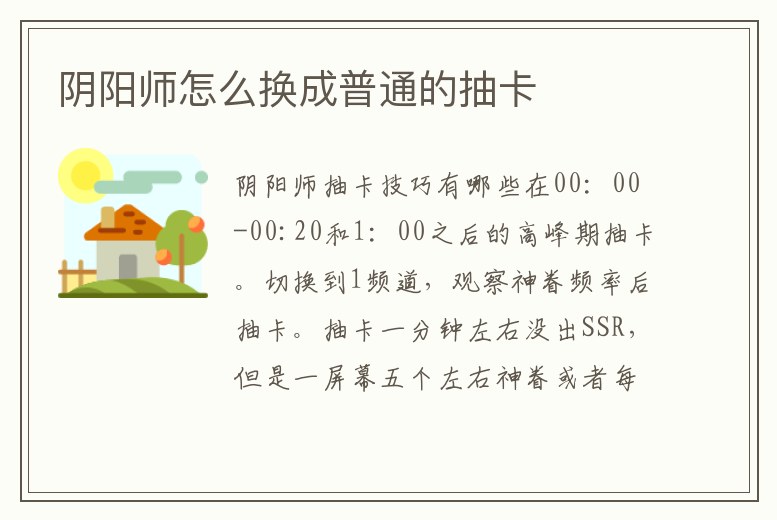 阴阳师怎么换成普通的抽卡

阴阳师抽卡技巧有哪些在00：00-00:20和1：00之后的高峰期抽卡。切换到1频道，观察神眷频率后抽卡。抽卡一分钟左右没出SSR，但是一屏幕五个左右神眷或者每